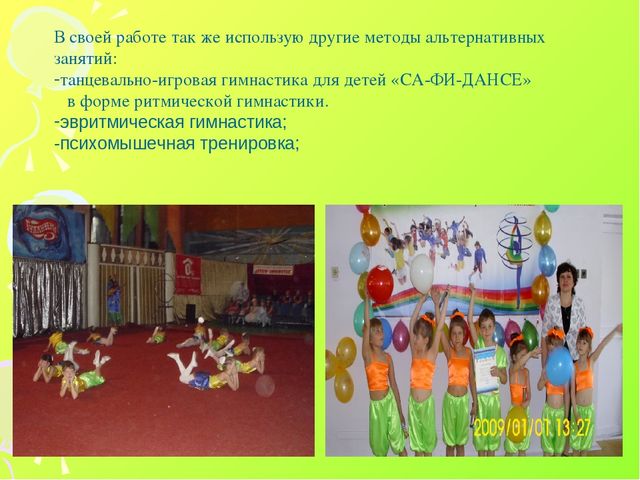 В своей работе так же использую другие методы альтернативных занятий:
-танцевально-игровая гимнастика для детей «СА-ФИ-ДАНСЕ» в форме ритмической гимнастики.
-эвритмическая гимнастика;
-психомышечная тренировка;

2009/01/01 13:27